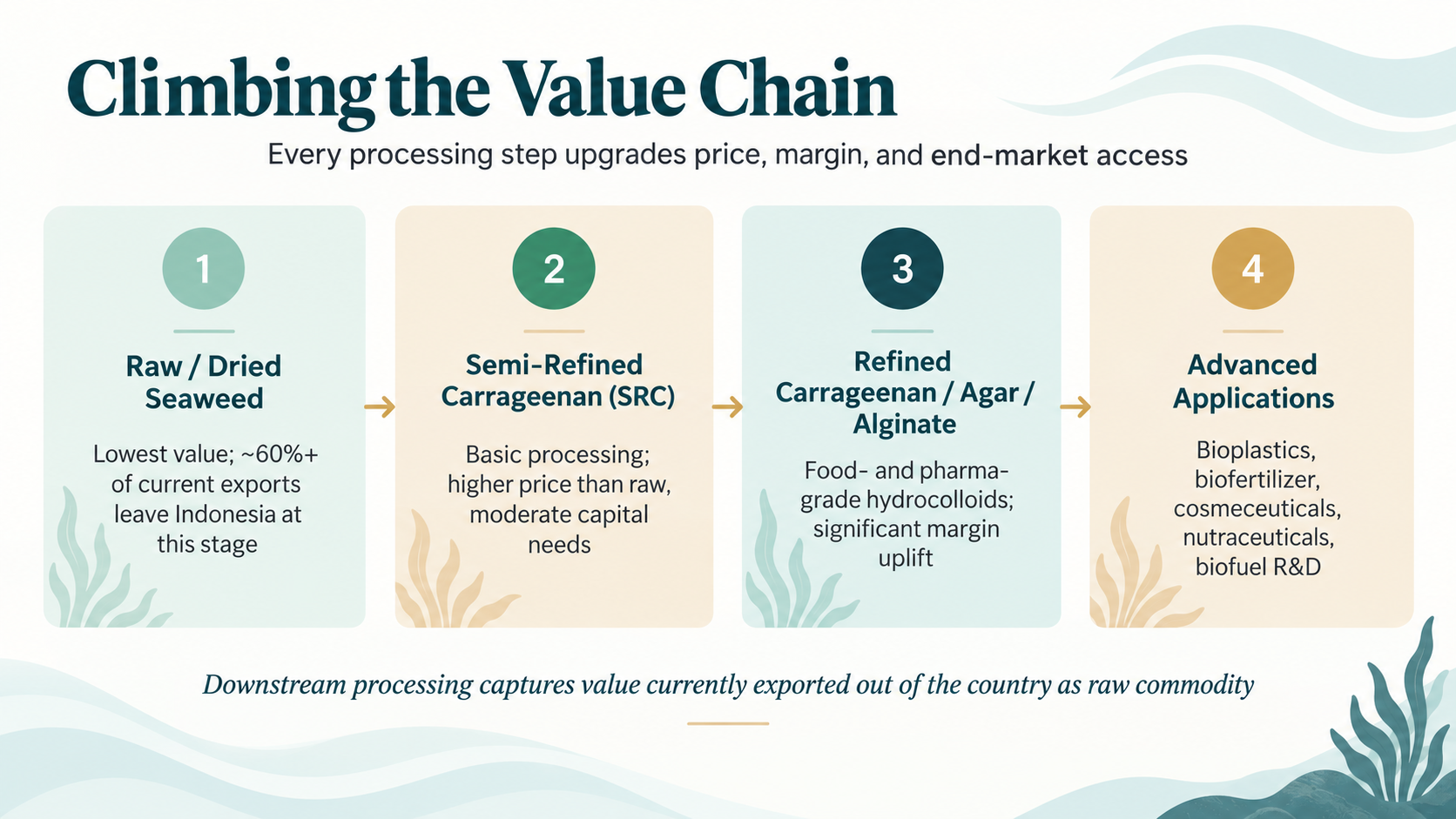 Climbing the Value Chain

Every processing step upgrades price, margin, and end-market access

1

Raw / Dried Seaweed

Lowest value; ~60%+ of current exports leave Indonesia at this stage

→

2

Semi-Refined Carrageenan (SRC)

Basic processing; higher price than raw, moderate capital needs

→

3

Refined Carrageenan / Agar / Alginate

Food- and pharma-grade hydrocolloids; significant margin uplift

→

4

Advanced Applications

Bioplastics, biofertilizer, cosmeceuticals, nutraceuticals, biofuel R&D

Downstream processing captures value currently exported out of the country as raw commodity